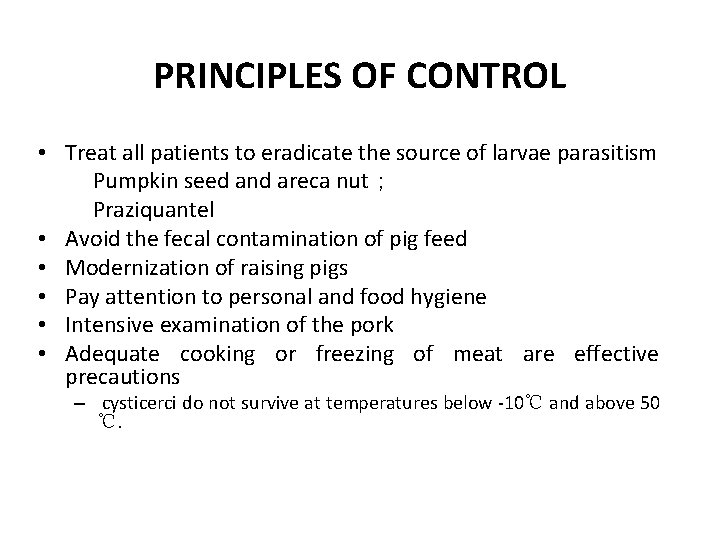 PRINCIPLES OF CONTROL

• Treat all patients to eradicate the source of larvae parasitism
Pumpkin seed and areca nut ;
Praziquantel
• Avoid the fecal contamination of pig feed
• Modernization of raising pigs
• Pay attention to personal and food hygiene
• Intensive examination of the pork
• Adequate cooking or freezing of meat are effective precautions
– cysticerci do not survive at temperatures below -10℃ and above 50 ℃.